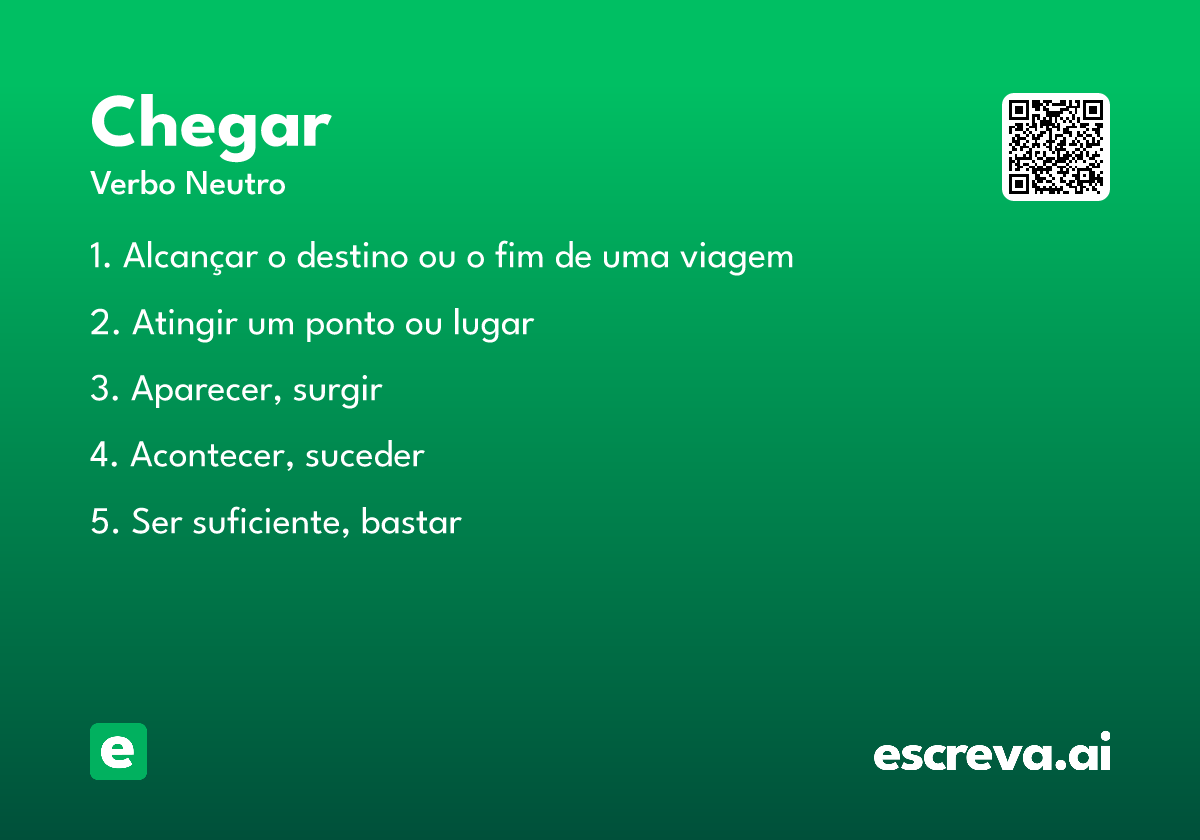 Chegar
Verbo Neutro

1. Alcançar o destino ou o fim de uma viagem

2. Atingir um ponto ou lugar

3. Aparecer, surgir

4. Acontecer, suceder

5. Ser suficiente, bastar

e

escreva.ai